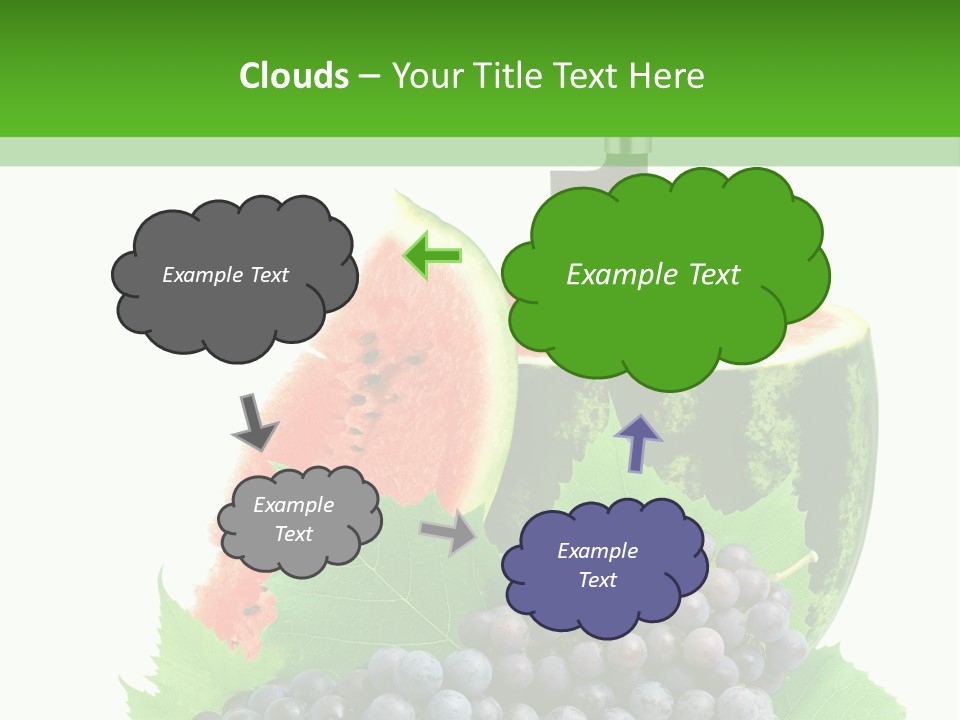 Clouds – Your Title Text Here

Example Text

Example Text

Example Text

Example Text